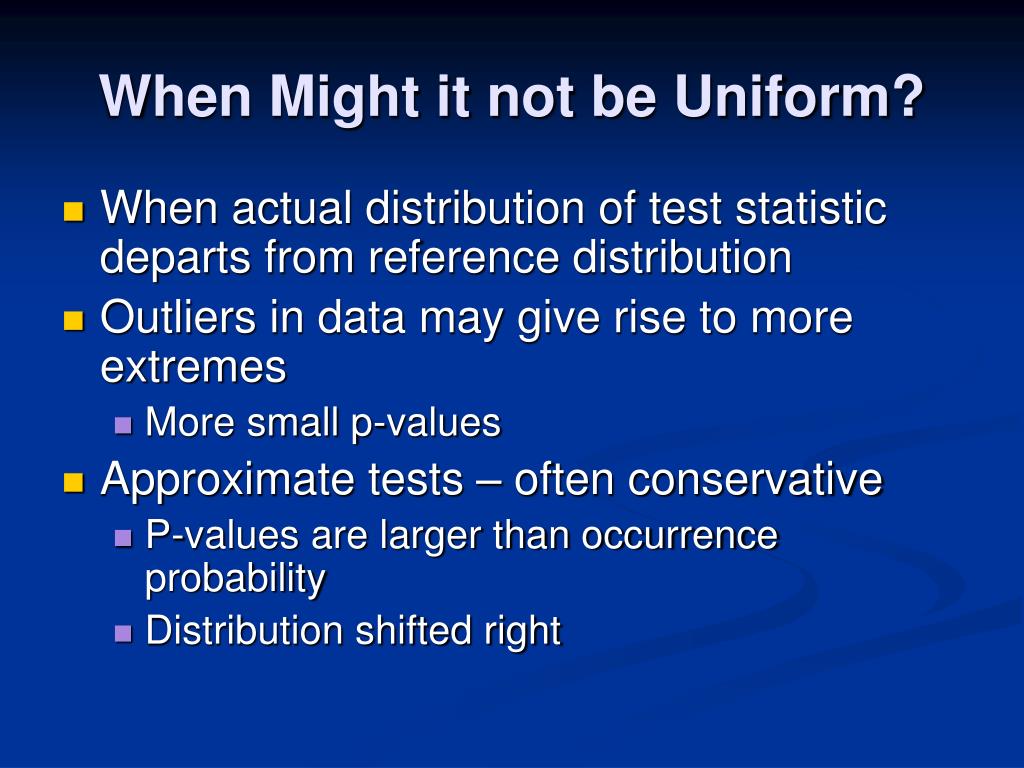 When Might it not be Uniform?

When actual distribution of test statistic departs from reference distribution

Outliers in data may give rise to more extremes

More small p-values

Approximate tests – often conservative

P-values are larger than occurrence probability

Distribution shifted right